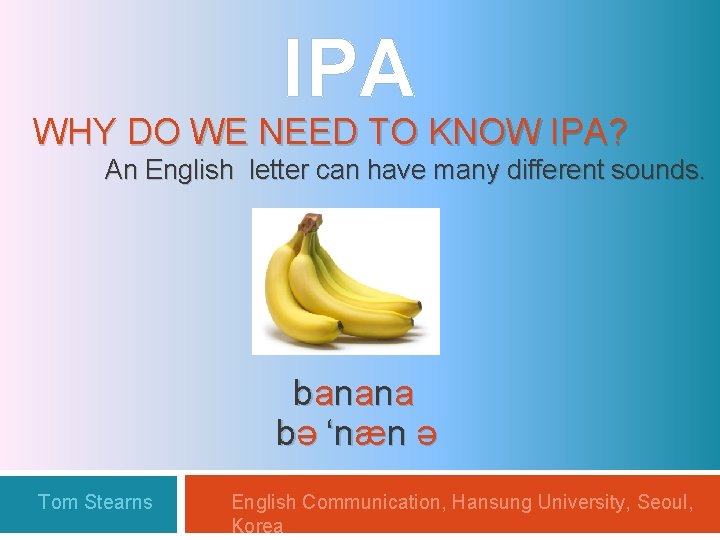 IPA

WHY DO WE NEED TO KNOW IPA?

An English letter can have many different sounds.

banana
bə ‘næn ə

Tom Stearns

English Communication, Hansung University, Seoul, Korea